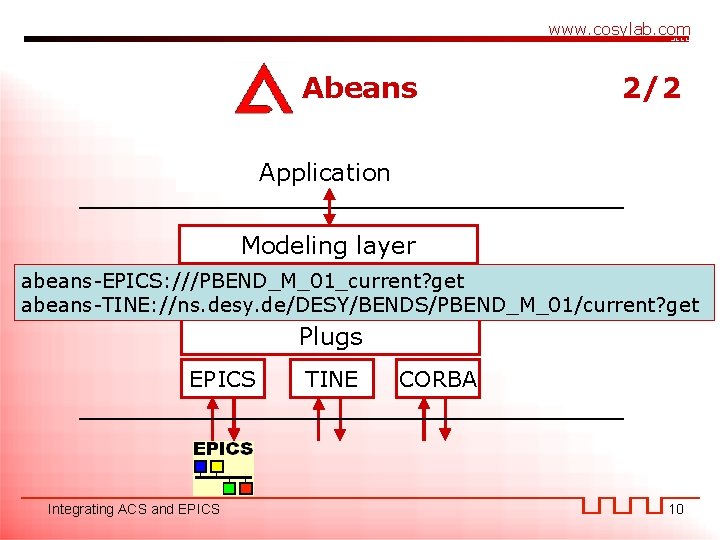 www.cosylab.com

Abeans

2/2

Application

Modeling layer

abeans-EPICS:///PBEND_M_01_current?get
abeans-TINE://ns.desy.de/DESY/BENDS/PBEND_M_01/current?get

Plugs

EPICS

TINE

CORBA

EPICS

Integrating ACS and EPICS

10